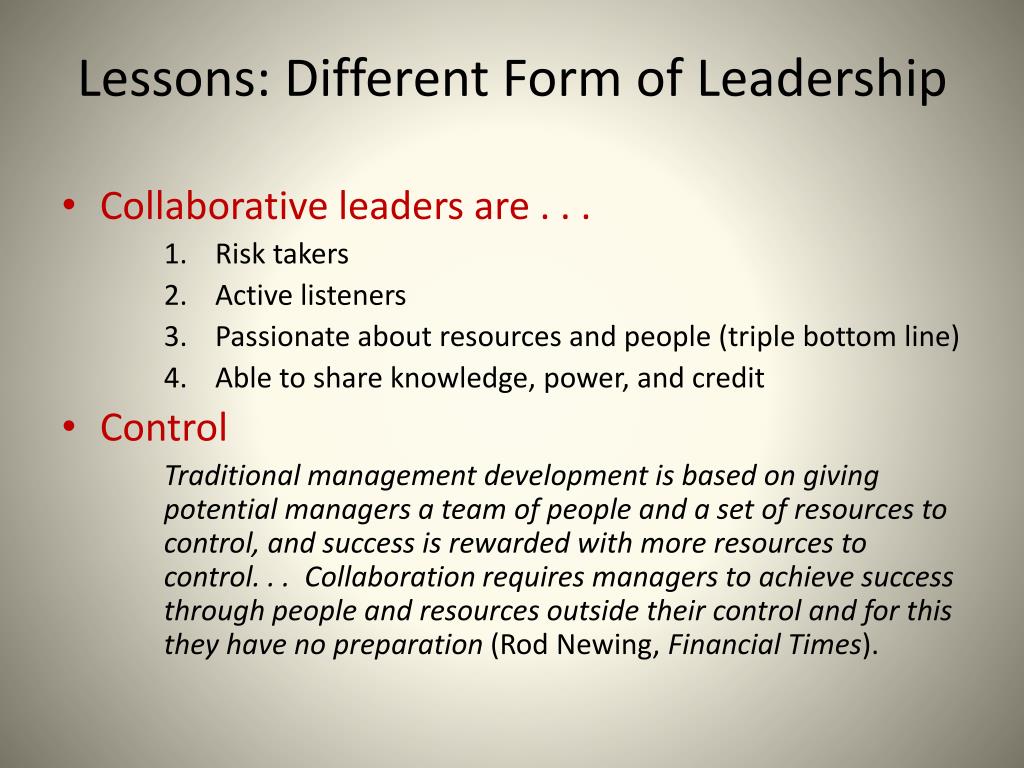 Lessons: Different Form of Leadership

• Collaborative leaders are . . .

1. Risk takers
2. Active listeners
3. Passionate about resources and people (triple bottom line)
4. Able to share knowledge, power, and credit

• Control

Traditional management development is based on giving potential managers a team of people and a set of resources to control, and success is rewarded with more resources to control. . . Collaboration requires managers to achieve success through people and resources outside their control and for this they have no preparation (Rod Newing, Financial Times).